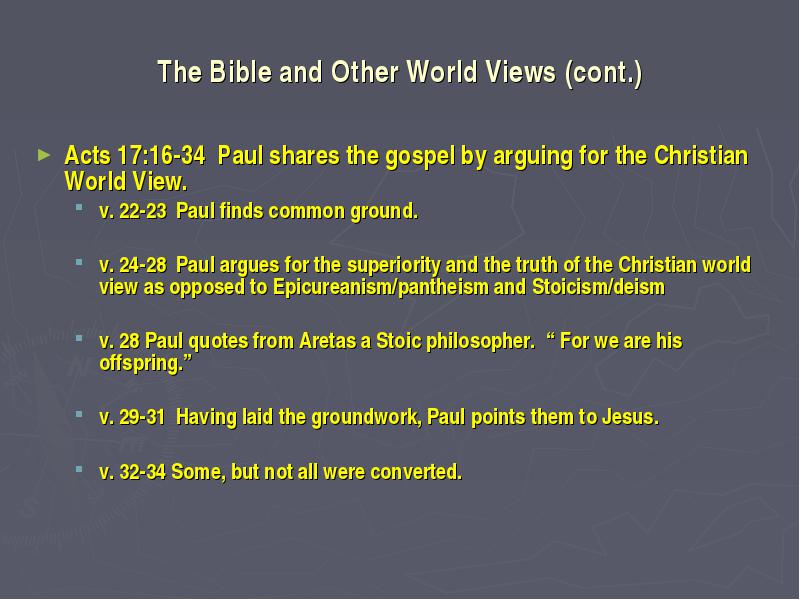 The Bible and Other World Views (cont.)

Acts 17:16-34 Paul shares the gospel by arguing for the Christian World View.

v. 22-23 Paul finds common ground.

v. 24-28 Paul argues for the superiority and the truth of the Christian world view as opposed to Epicureanism/pantheism and Stoicism/deism

v. 28 Paul quotes from Aretas a Stoic philosopher. “ For we are his offspring.”

v. 29-31 Having laid the groundwork, Paul points them to Jesus.

v. 32-34 Some, but not all were converted.